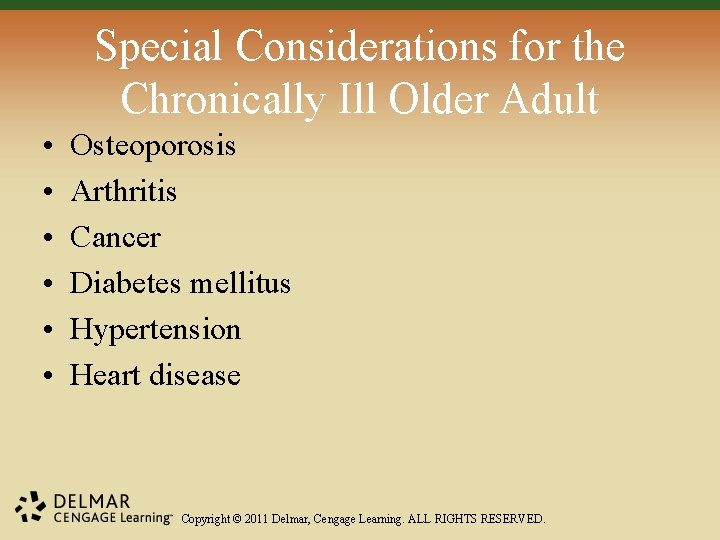 Special Considerations for the Chronically Ill Older Adult

• Osteoporosis
• Arthritis
• Cancer
• Diabetes mellitus
• Hypertension
• Heart disease

DELMAR
CENGAGE Learning™ Copyright © 2011 Delmar, Cengage Learning. ALL RIGHTS RESERVED.